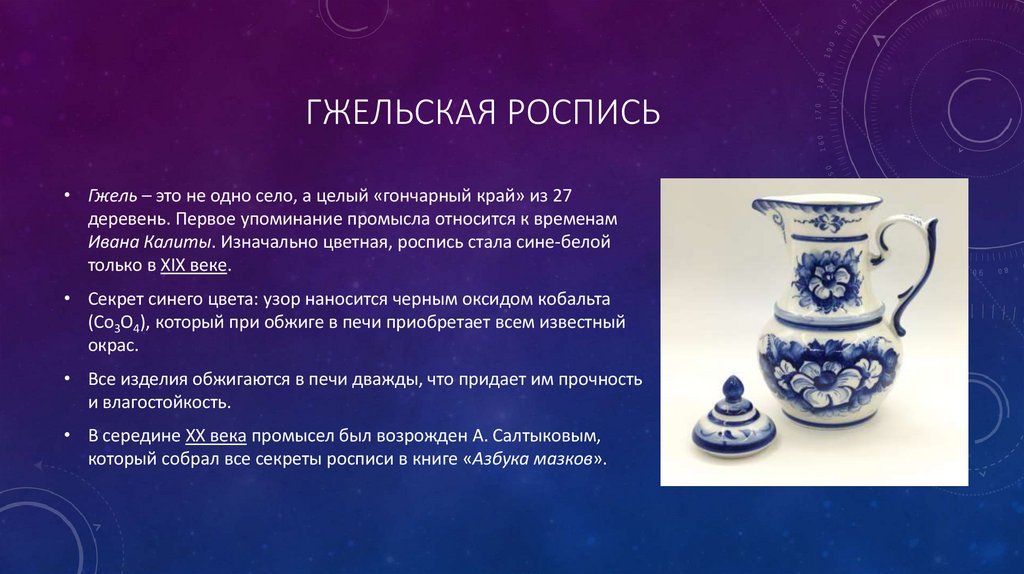 ГЖЕЛЬСКАЯ РОСПИСЬ

• Гжель – это не одно село, а целый «гончарный край» из 27 деревень. Первое упоминание промысла относится к временам Ивана Калиты. Изначально цветная, роспись стала сине-белой только в XIX веке.

• Секрет синего цвета: узор наносится черным оксидом кобальта ($Co_3O_4$), который при обжиге в печи приобретает всем известный окрас.

• Все изделия обжигаются в печи дважды, что придает им прочность и влагостойкость.

• В середине XX века промысел был возрожден А. Салтыковым, который собрал все секреты росписи в книге «Азбука мазков».